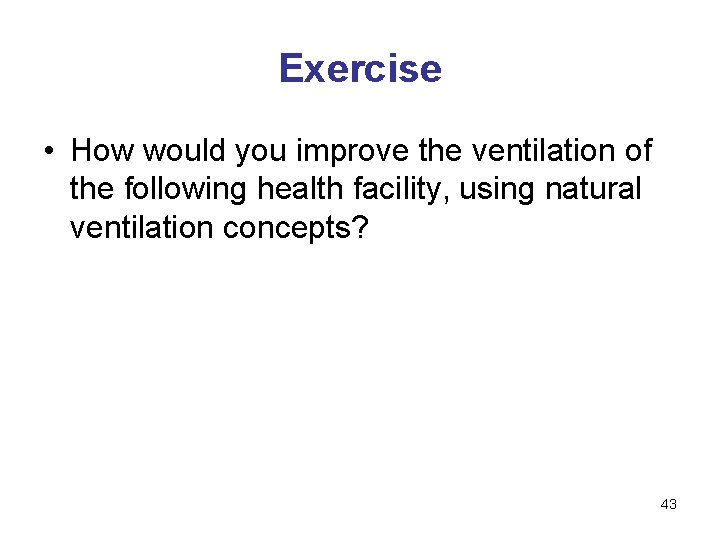 Exercise

• How would you improve the ventilation of the following health facility, using natural ventilation concepts?

43